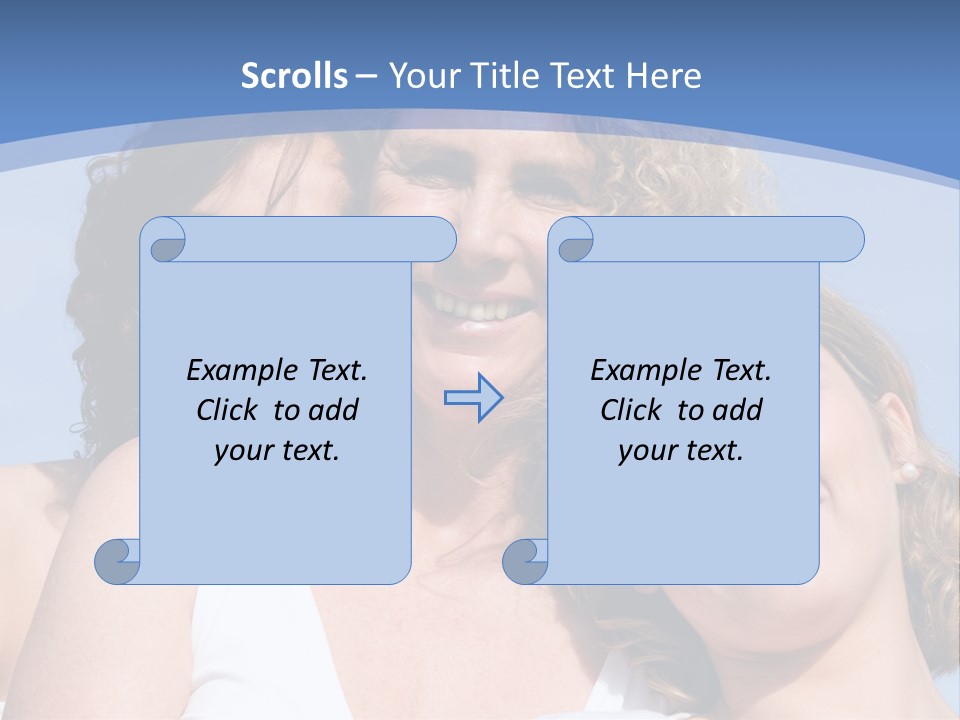 Scrolls – Your Title Text Here

Example Text. Click to add your text.

Example Text. Click to add your text.